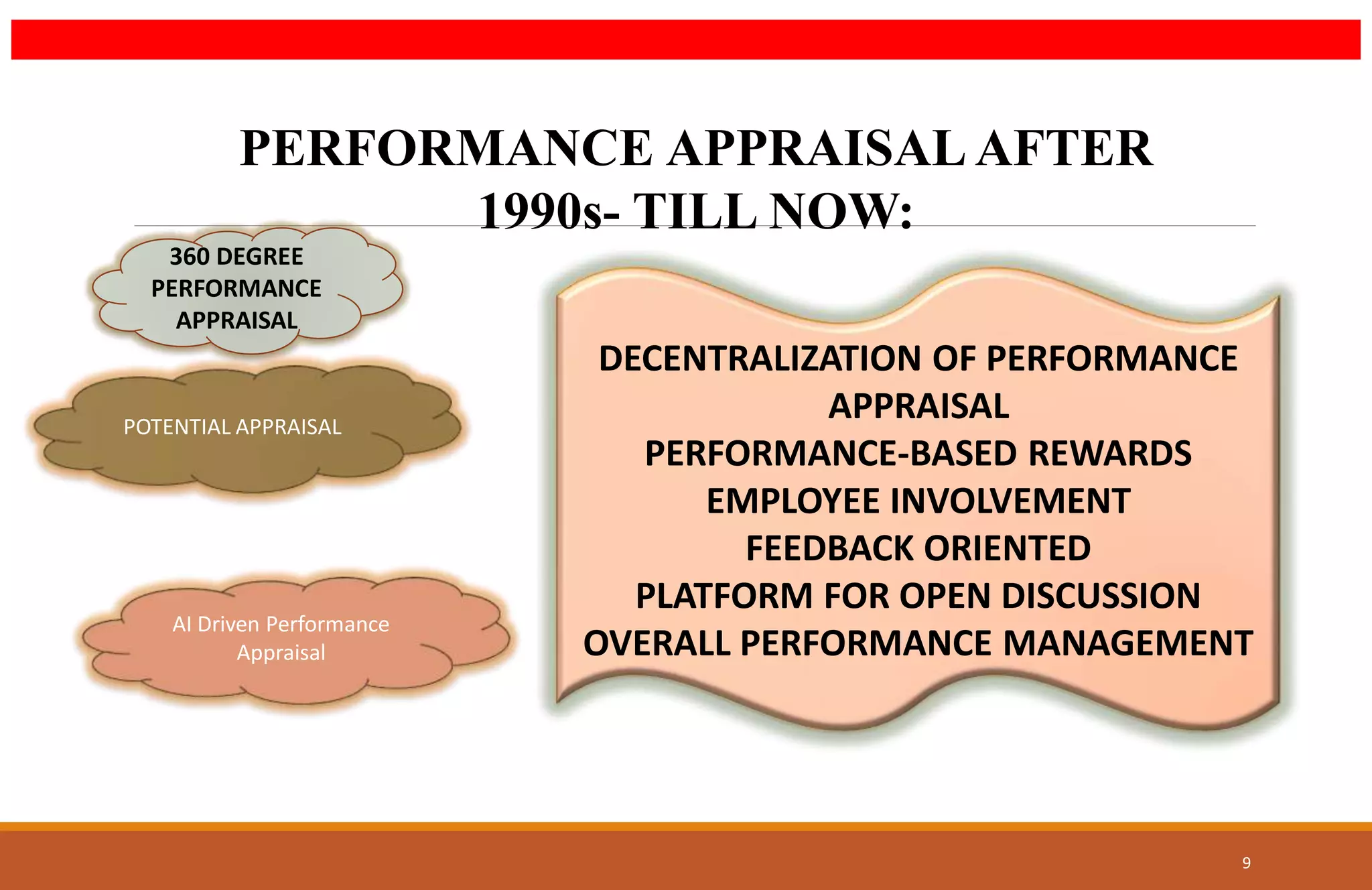 PERFORMANCE APPRAISAL AFTER 1990s- TILL NOW:

360 DEGREE PERFORMANCE APPRAISAL

POTENTIAL APPRAISAL

AI Driven Performance Appraisal

DECENTRALIZATION OF PERFORMANCE APPRAISAL
PERFORMANCE-BASED REWARDS
EMPLOYEE INVOLVEMENT
FEEDBACK ORIENTED
PLATFORM FOR OPEN DISCUSSION
OVERALL PERFORMANCE MANAGEMENT

9